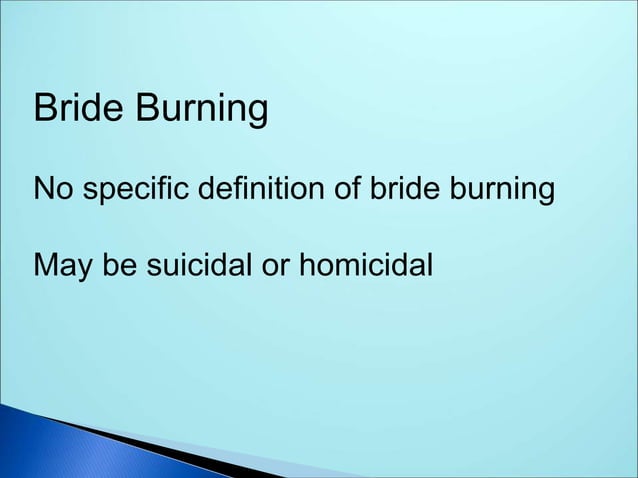 Bride Burning

No specific definition of bride burning

May be suicidal or homicidal